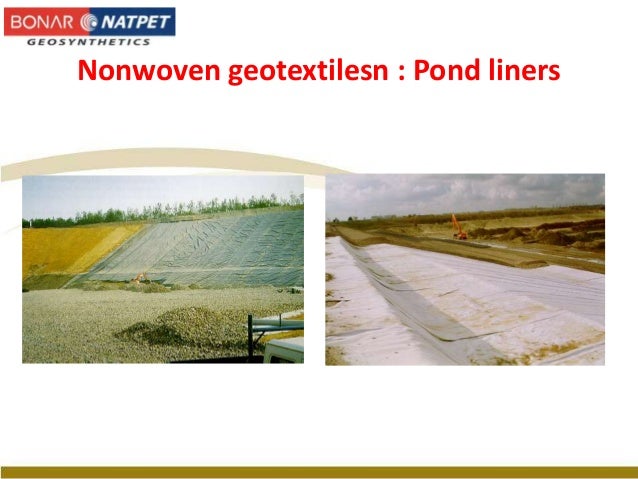 BONAR NATPET
GEOSYNTHETICS

Nonwoven geotextilesn : Pond liners